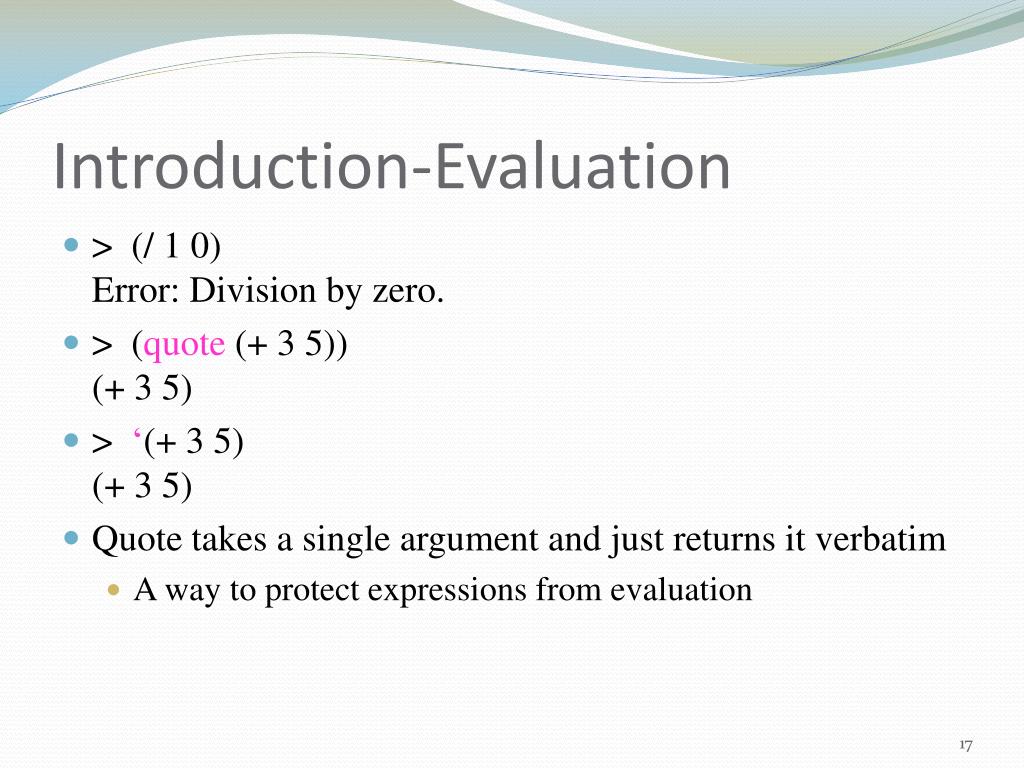 Introduction-Evaluation

> (/ 1 0)
Error: Division by zero.

> (quote (+ 3 5))
(+ 3 5)

> ‘(+ 3 5)
(+ 3 5)

Quote takes a single argument and just returns it verbatim

A way to protect expressions from evaluation

17